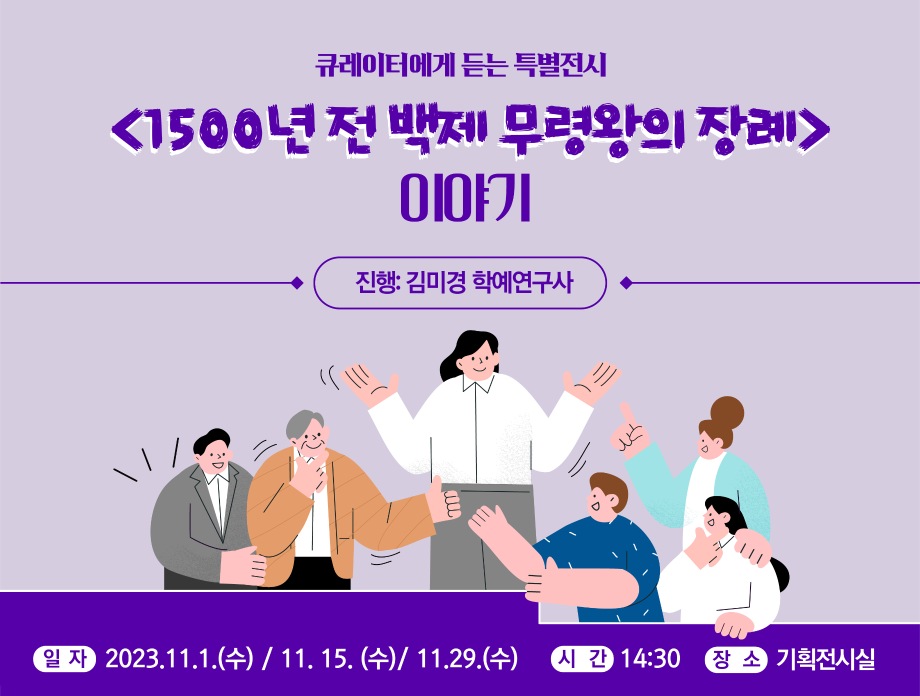 큐레이터에게 듣는 특별전시

<1500년 전 백제 무령왕의 장례>

이야기

진행: 김미경 학예연구사

일 자 2023.11.1.(수) / 11. 15. (수)/ 11.29.(수) 시 간 14:30 장 소 기획전시실